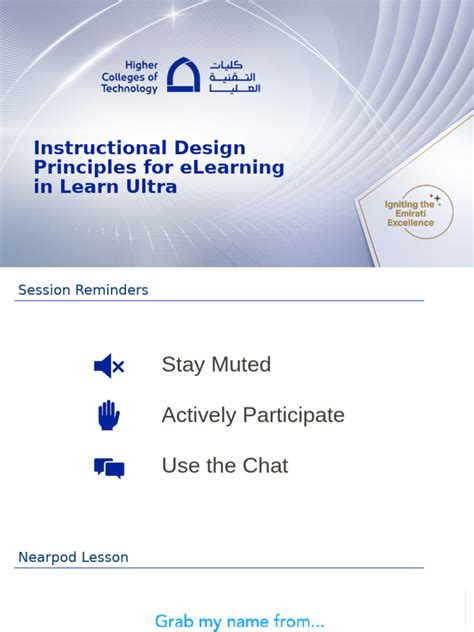 Higher Colleges of Technology

كليات التقنية العليا

Instructional Design Principles for eLearning in Learn Ultra

Igniting the Emirati Excellence

Session Reminders

Stay Muted

Actively Participate

Use the Chat

Nearpod Lesson

Grab my name from...